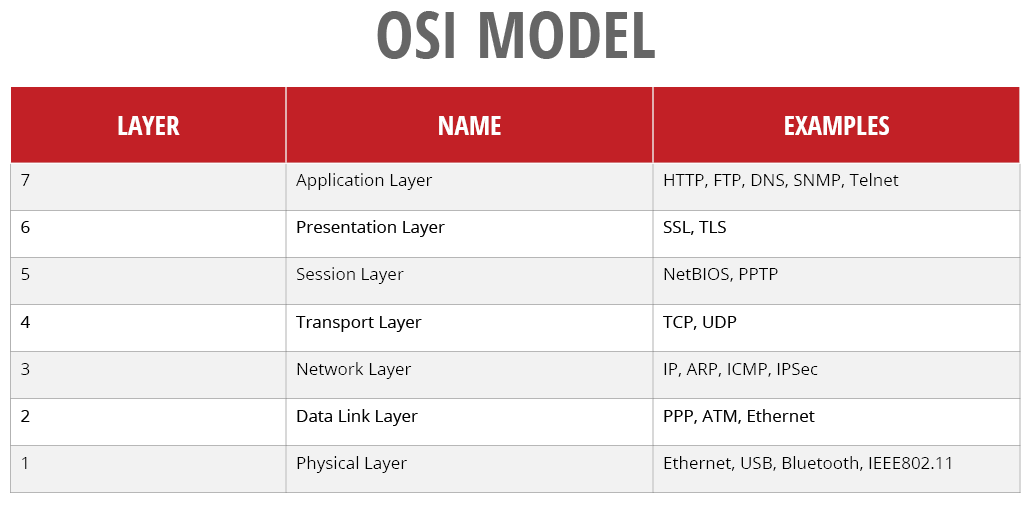 OSI MODEL

| LAYER | NAME | EXAMPLES |
|---|---|---|
| 7 | Application Layer | HTTP, FTP, DNS, SNMP, Telnet |
| 6 | Presentation Layer | SSL, TLS |
| 5 | Session Layer | NetBIOS, PPTP |
| 4 | Transport Layer | TCP, UDP |
| 3 | Network Layer | IP, ARP, ICMP, IPSec |
| 2 | Data Link Layer | PPP, ATM, Ethernet |
| 1 | Physical Layer | Ethernet, USB, Bluetooth, IEEE802.11 |